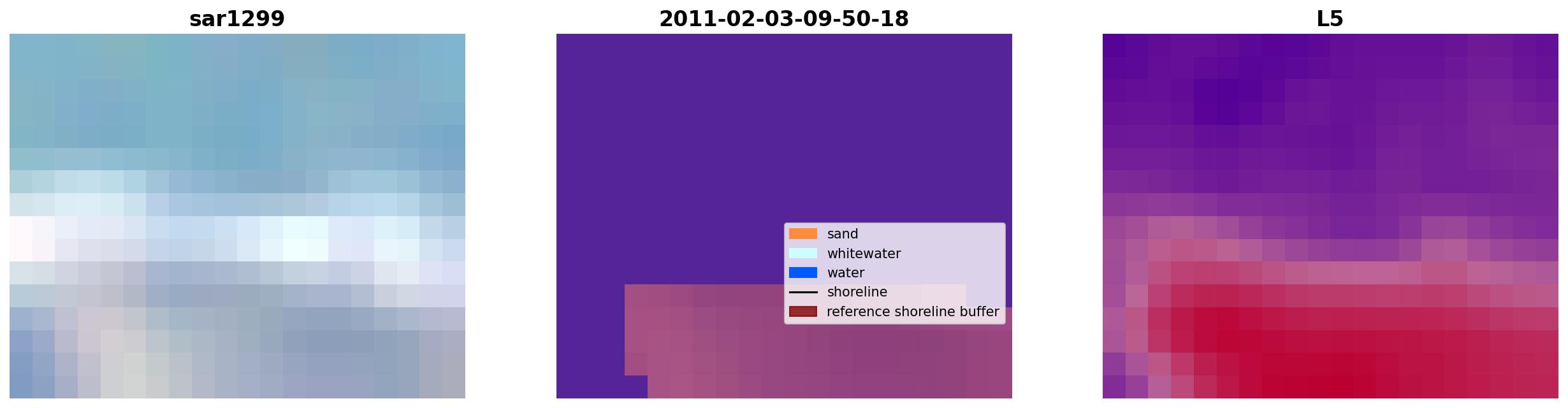 sar1299

2011-02-03-09-50-18

sand
whitewater
water
shoreline
reference shoreline buffer

L5